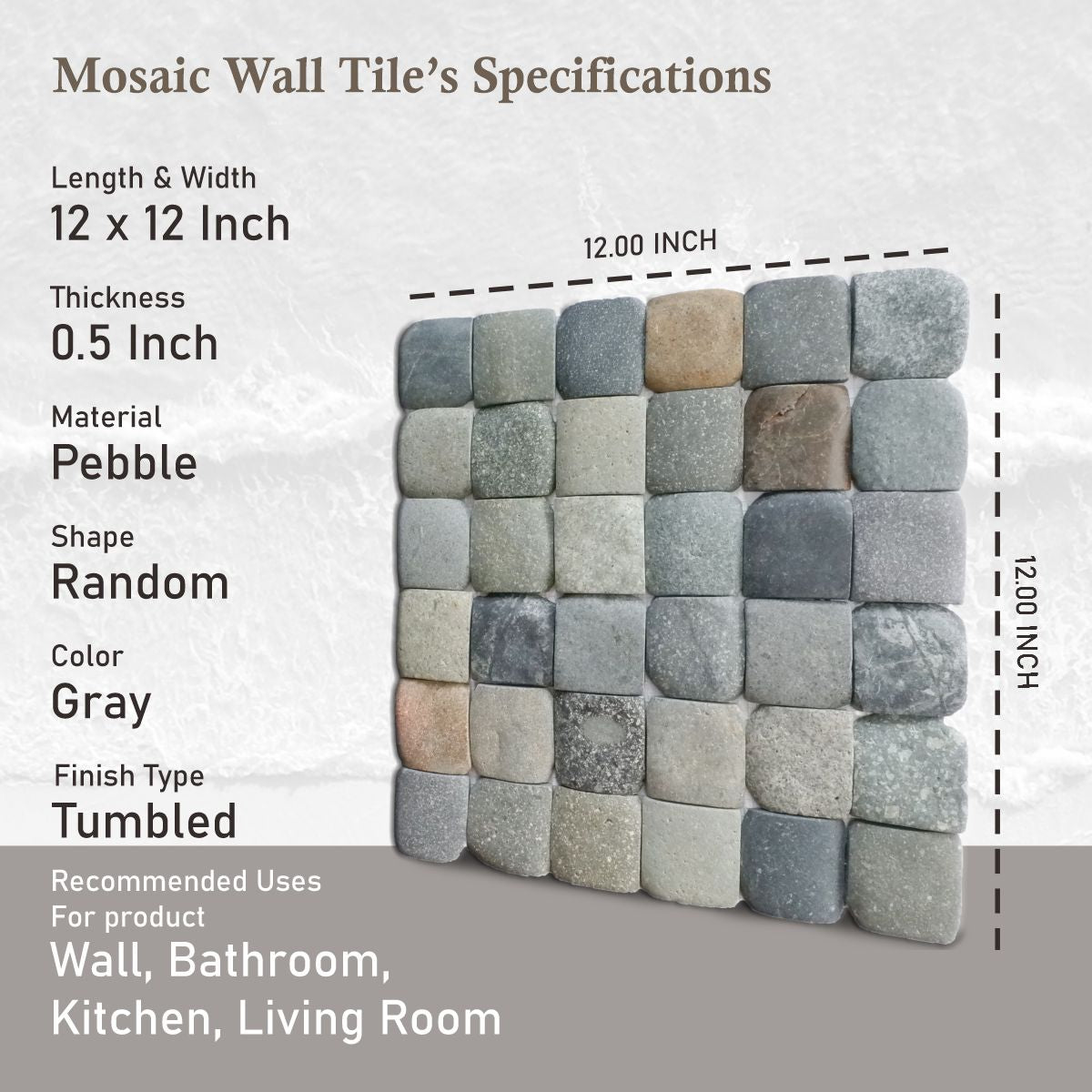 Mosaic Wall Tile's Specifications

Length & Width
12 x 12 Inch

Thickness
0.5 Inch

Material
Pebble

Shape
Random

Color
Gray

Finish Type
Tumbled

Recommended Uses For product
Wall, Bathroom, Kitchen, Living Room

12.00 INCH

12.00 INCH